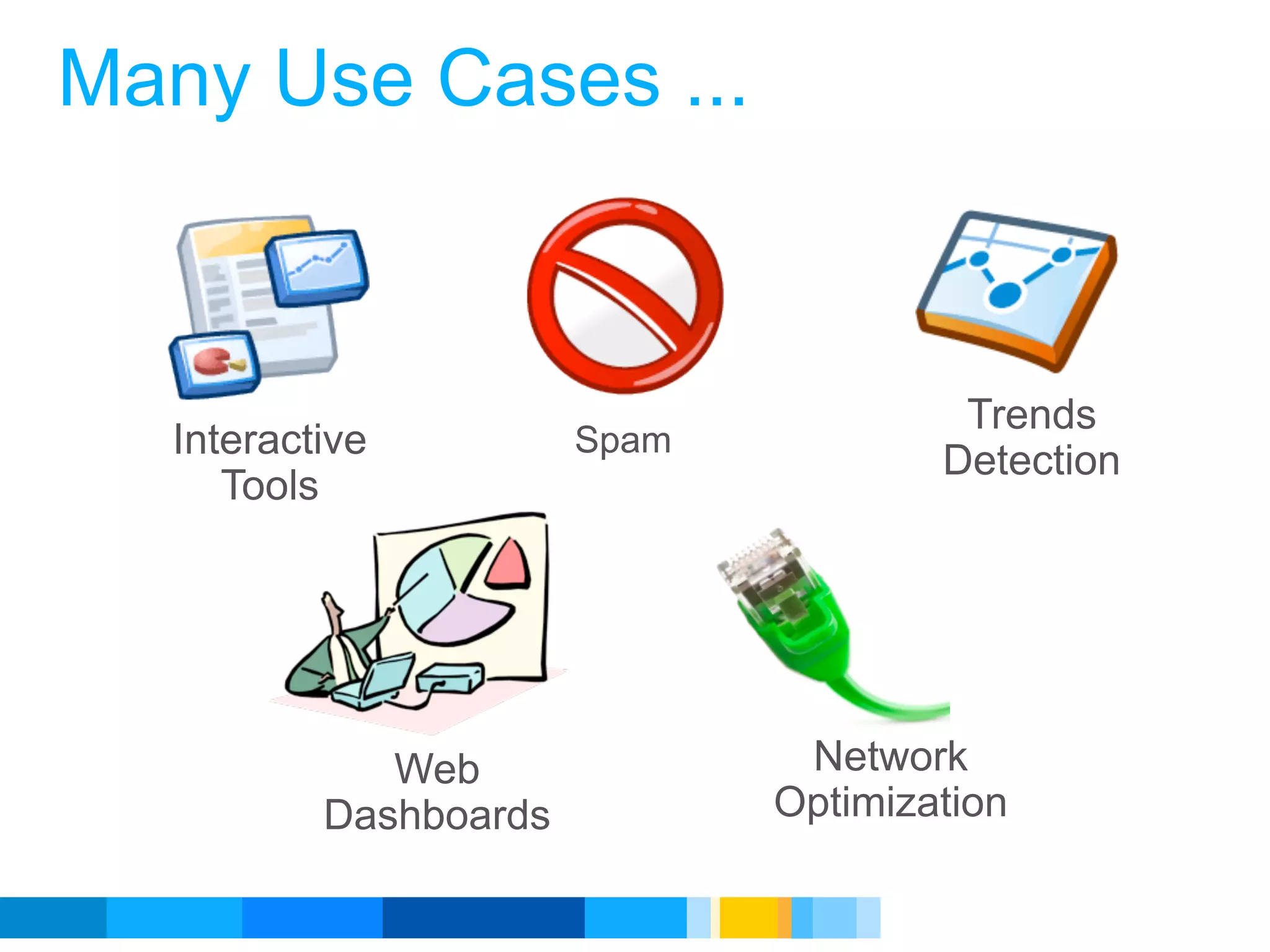 Many Use Cases ...

Interactive Tools

Spam

Trends Detection

Web Dashboards

Network Optimization